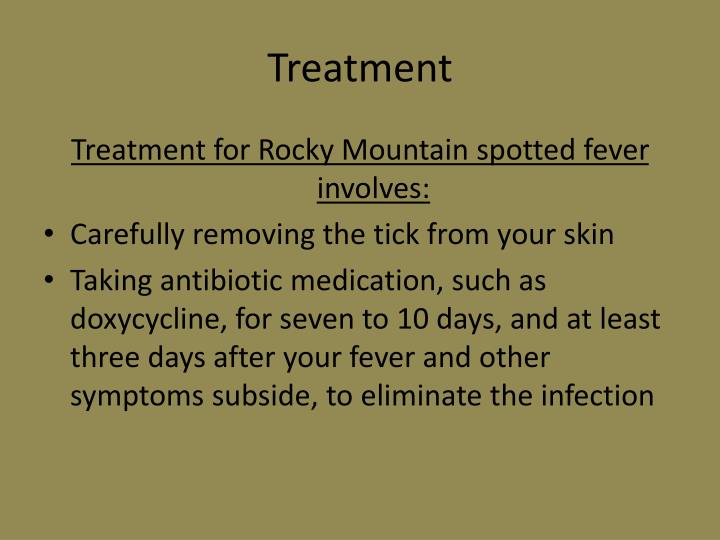 Treatment

Treatment for Rocky Mountain spotted fever involves:

• Carefully removing the tick from your skin
• Taking antibiotic medication, such as doxycycline, for seven to 10 days, and at least three days after your fever and other symptoms subside, to eliminate the infection